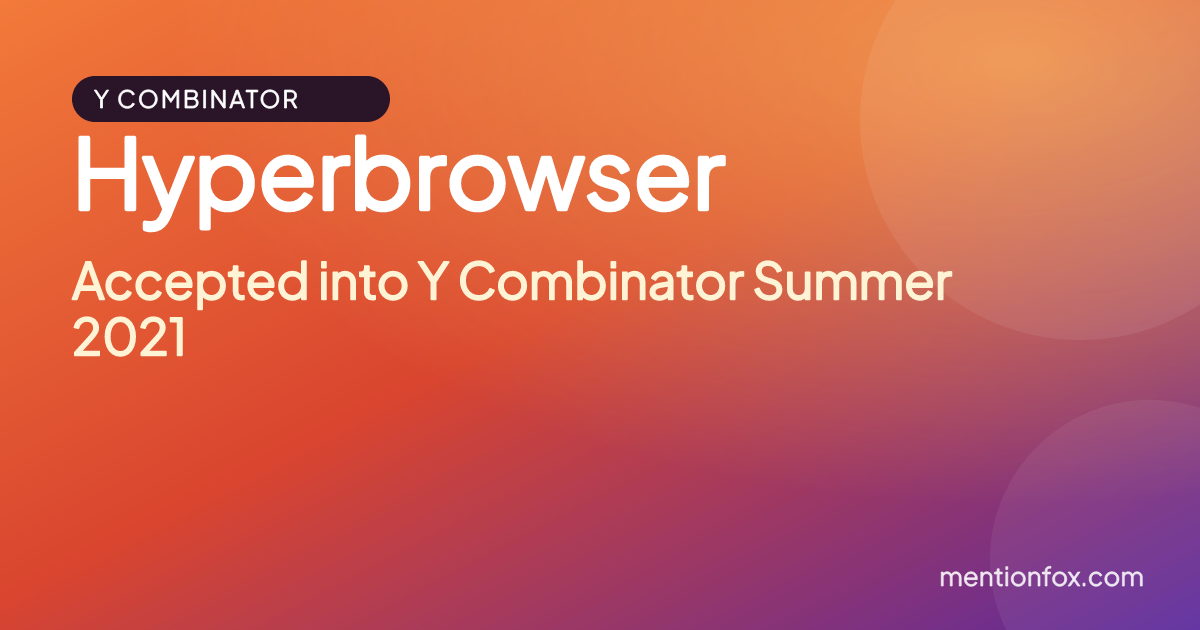 Y COMBINATOR

Hyperbrowser

Accepted into Y Combinator Summer 2021

mentionfox.com